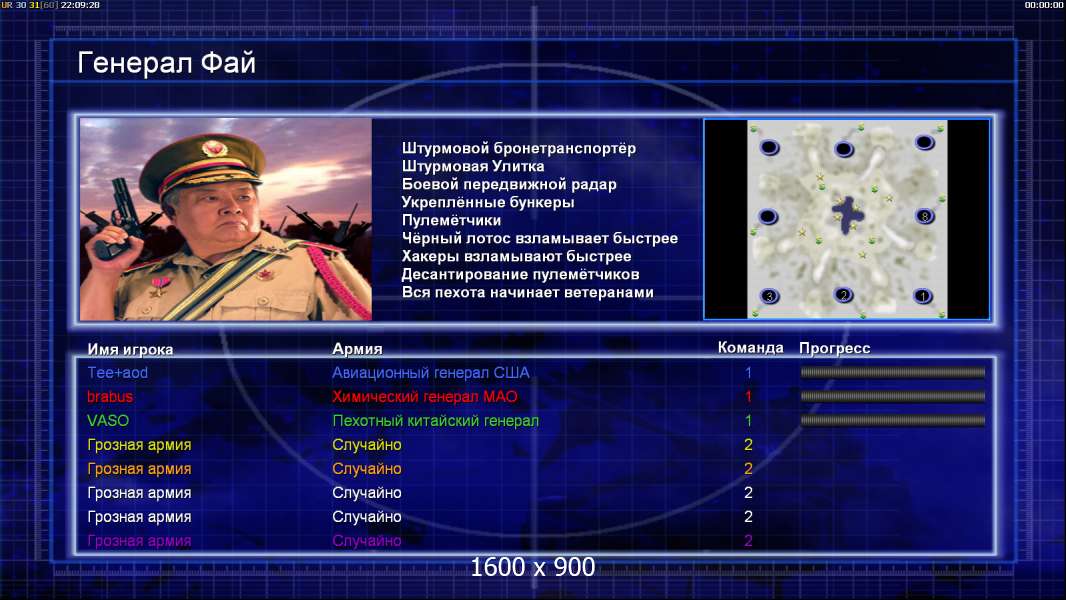 UR 30 31[60] 22:09:28

00:00:00

Генерал Фай

Штурмовой бронетранспортёр
Штурмовая Улитка
Боевой передвижной радар
Укреплённые бункеры
Пулемётчики
Чёрный лотос взламывает быстрее
Хакеры взламывают быстрее
Десантирование пулемётчиков
Вся пехота начинает ветеранами

8
3
2
1

| Имя игрока | Армия | Команда | Прогресс |
|---|---|---|---|
| Tee+aod | Авиационный генерал США | 1 | |
| brabus | Химический генерал МАО | 1 | |
| VASO | Пехотный китайский генерал | 1 | |
| Грозная армия | Случайно | 2 | |
| Грозная армия | Случайно | 2 | |
| Грозная армия | Случайно | 2 | |
| Грозная армия | Случайно | 2 | |
| Грозная армия | Случайно | 2 | |

1600 x 900